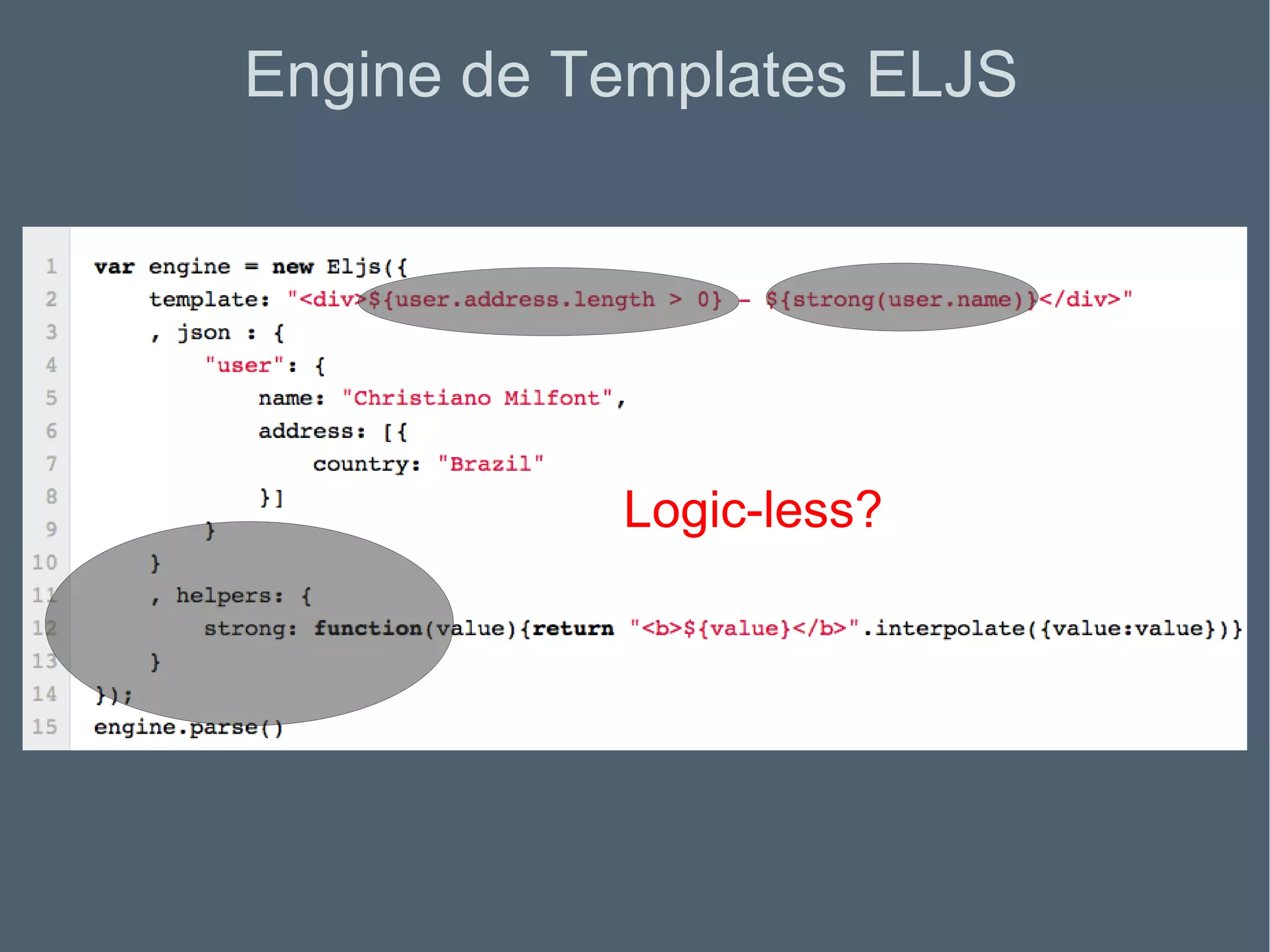 Engine de Templates ELJS

1 var engine = new Eljs({
2 template: "<div>${user.address.length > 0} - ${strong(user.name)}</div>"
3 , json : {
4 "user": {
5 name: "Christiano Milfont",
6 address: [{
7 country: "Brazil"
8 }]
9 }
10 }
11 , helpers: {
12 strong: function(value){return "<b>${value}</b>".interpolate({value:value})}
13 }
14 });
15 engine.parse()

Logic-less?